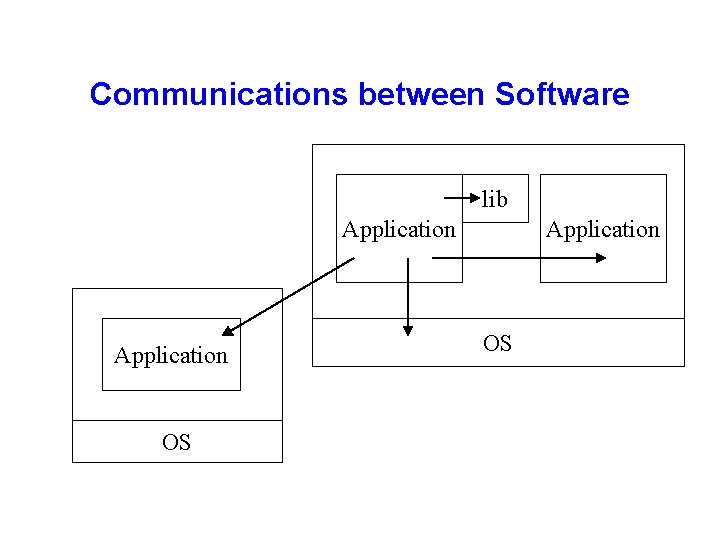 Communications between Software

lib
Application
Application
OS

Application
OS